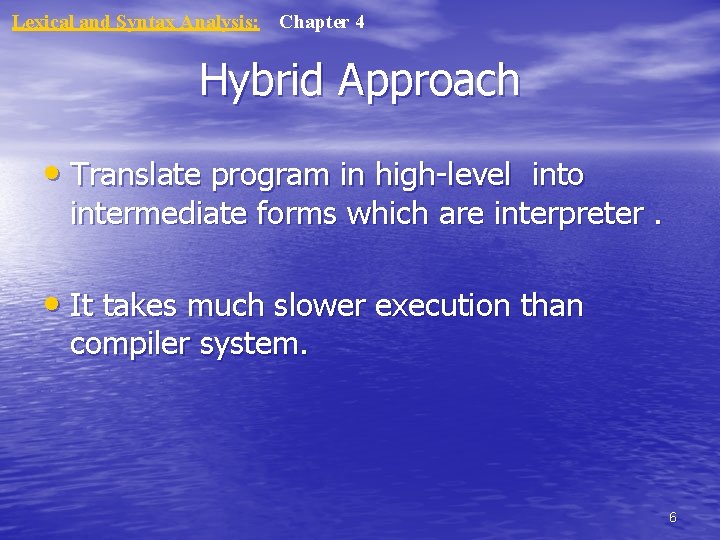 Lexical and Syntax Analysis: Chapter 4

Hybrid Approach

• Translate program in high-level into intermediate forms which are interpreter .

• It takes much slower execution than compiler system.

6